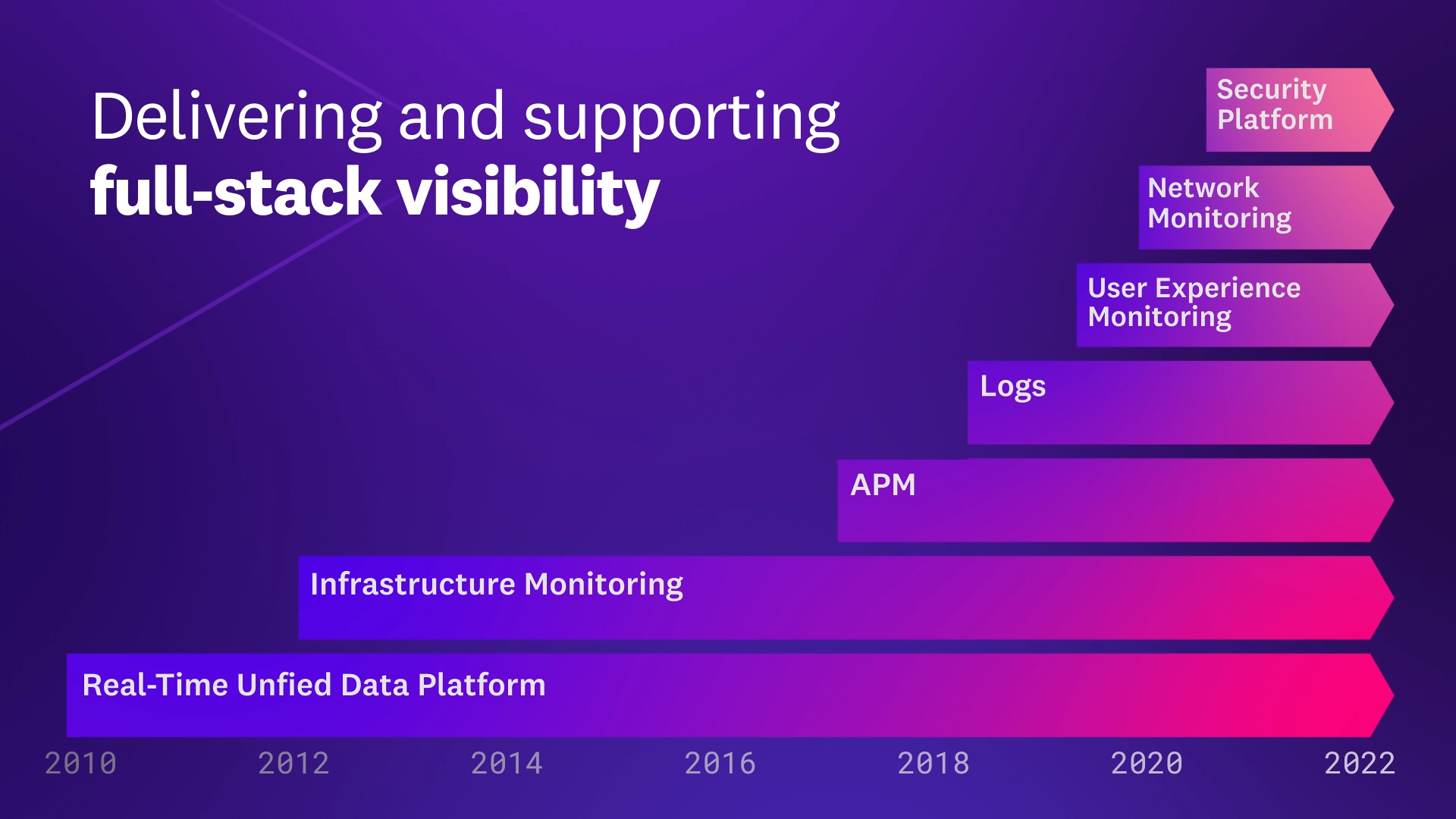 Delivering and supporting
full-stack visibility

Security Platform

Network Monitoring

User Experience Monitoring

Logs

APM

Infrastructure Monitoring

Real-Time Unfied Data Platform

2010 2012 2014 2016 2018 2020 2022